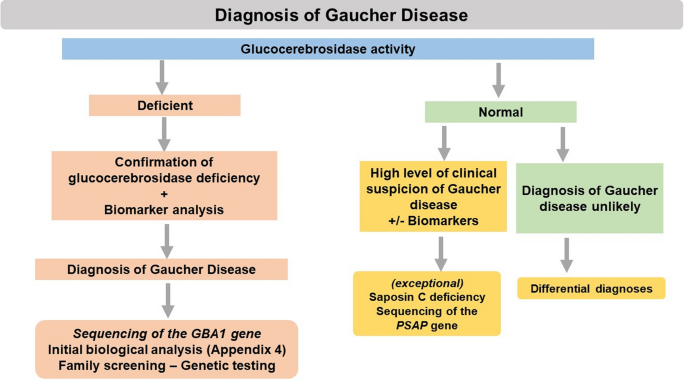 Diagnosis of Gaucher Disease

Glucocerebrosidase activity

Deficient

Confirmation of glucocerebrosidase deficiency
+
Biomarker analysis

Diagnosis of Gaucher Disease

Sequencing of the GBA1 gene
Initial biological analysis (Appendix 4)
Family screening – Genetic testing

Normal

High level of clinical suspicion of Gaucher disease
+/- Biomarkers

(exceptional)
Saposin C deficiency
Sequencing of the PSAP gene

Diagnosis of Gaucher disease unlikely

Differential diagnoses